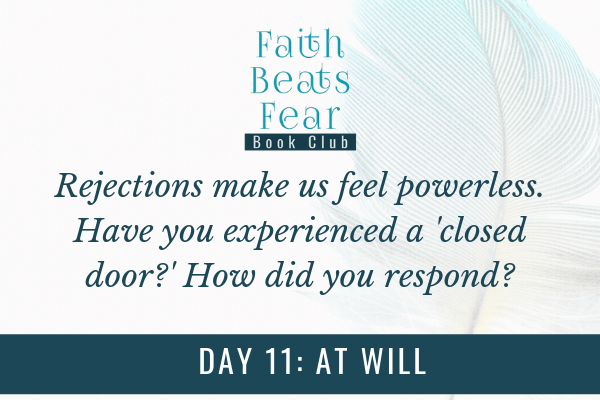 Faith
Beats
Fear
Book Club

Rejections make us feel powerless. Have you experienced a 'closed door?' How did you respond?

DAY 11: AT WILL